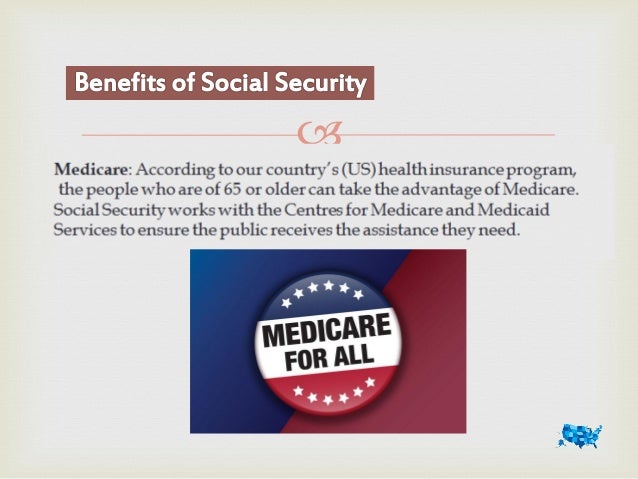 Benefits of Social Security

Medicare: According to our country's (US) health insurance program, the people who are of 65 or older can take the advantage of Medicare. Social Security works with the Centres for Medicare and Medicaid Services to ensure the public receives the assistance they need.

MEDICARE FOR ALL